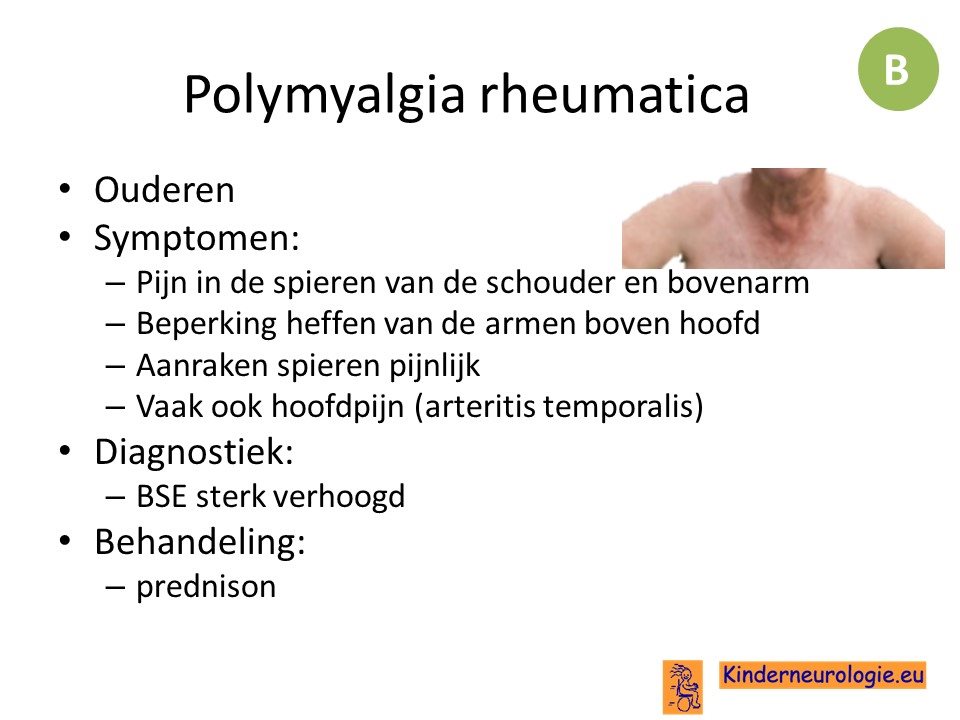 B

Polymyalgia rheumatica

• Ouderen
• Symptomen:
– Pijn in de spieren van de schouder en bovenarm
– Beperking heffen van de armen boven hoofd
– Aanraken spieren pijnlijk
– Vaak ook hoofdpijn (arteritis temporalis)
• Diagnostiek:
– BSE sterk verhoogd
• Behandeling:
– prednison

Kinderneurologie.eu